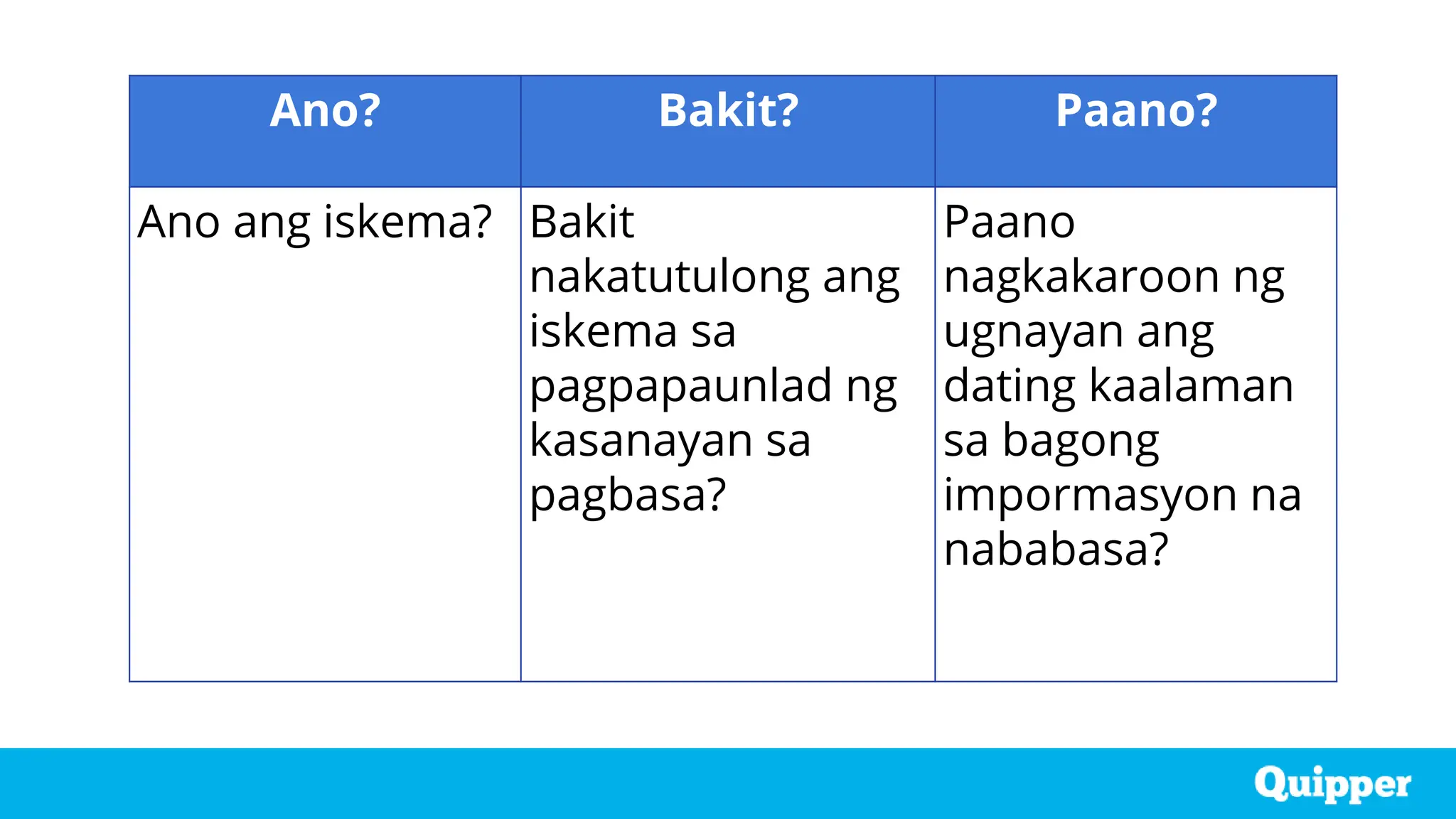 | Ano? | Bakit? | Paano? |
|---|---|---|
| Ano ang iskema? | Bakit nakatutulong ang iskema sa pagpapaunlad ng kasanayan sa pagbasa? | Paano nagkakaroon ng ugnayan ang dating kaalaman sa bagong impormasyon na nababasa? |

Quipper